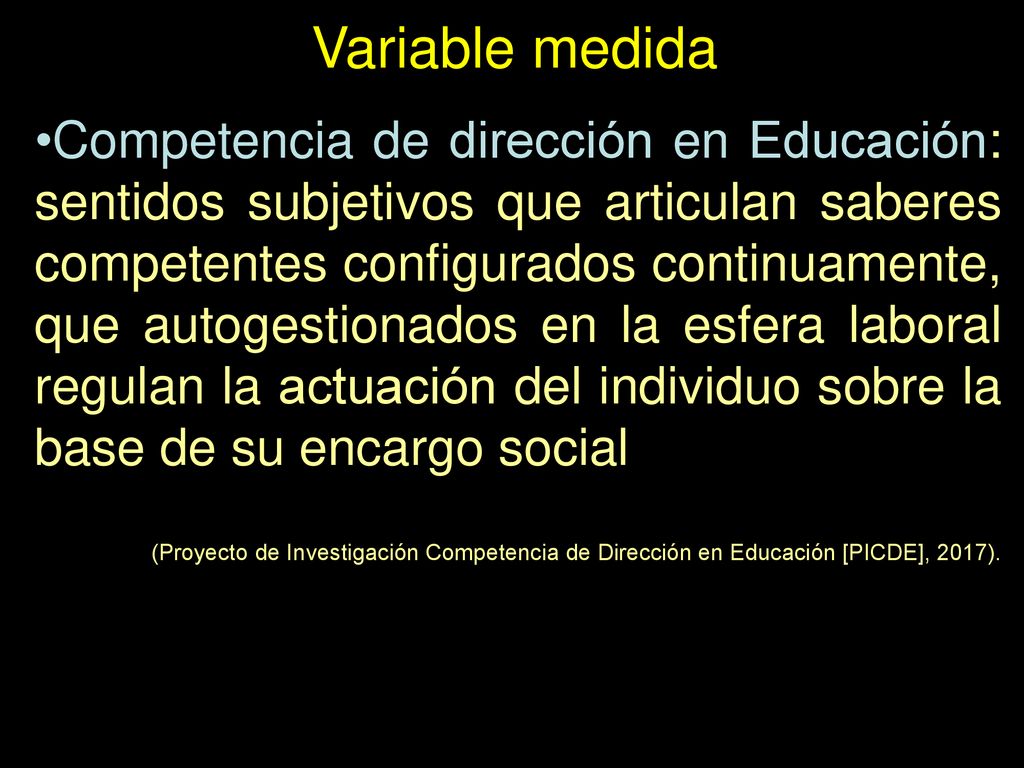 Variable medida

•Competencia de dirección en Educación: sentidos subjetivos que articulan saberes competentes configurados continuamente, que autogestionados en la esfera laboral regulan la actuación del individuo sobre la base de su encargo social

(Proyecto de Investigación Competencia de Dirección en Educación [PICDE], 2017).